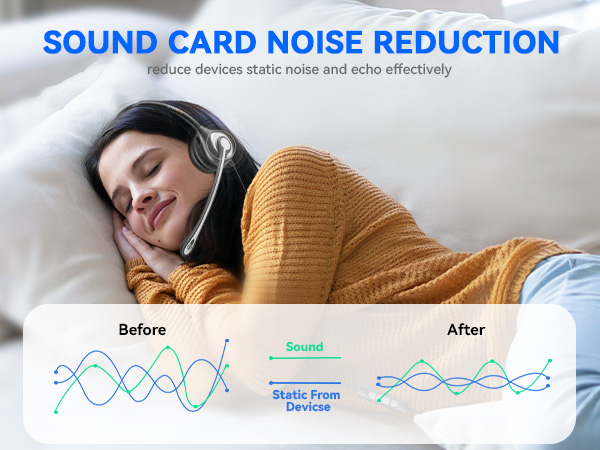 SOUND CARD NOISE REDUCTION
reduce devices static noise and echo effectively

Before

Sound

Static From Devicse

After